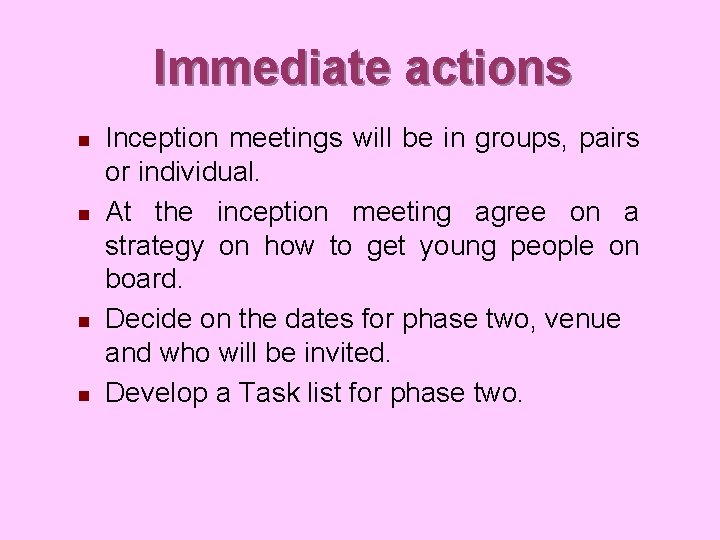 Immediate actions

- Inception meetings will be in groups, pairs or individual.
- At the inception meeting agree on a strategy on how to get young people on board.
- Decide on the dates for phase two, venue and who will be invited.
- Develop a Task list for phase two.